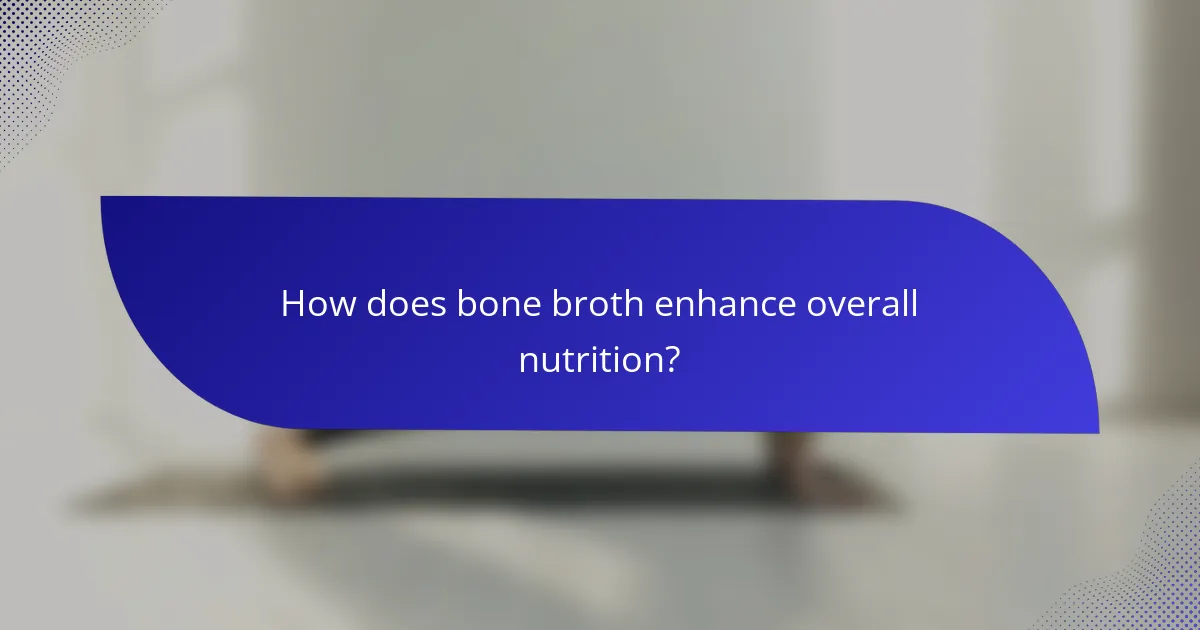 How does bone broth enhance overall nutrition?